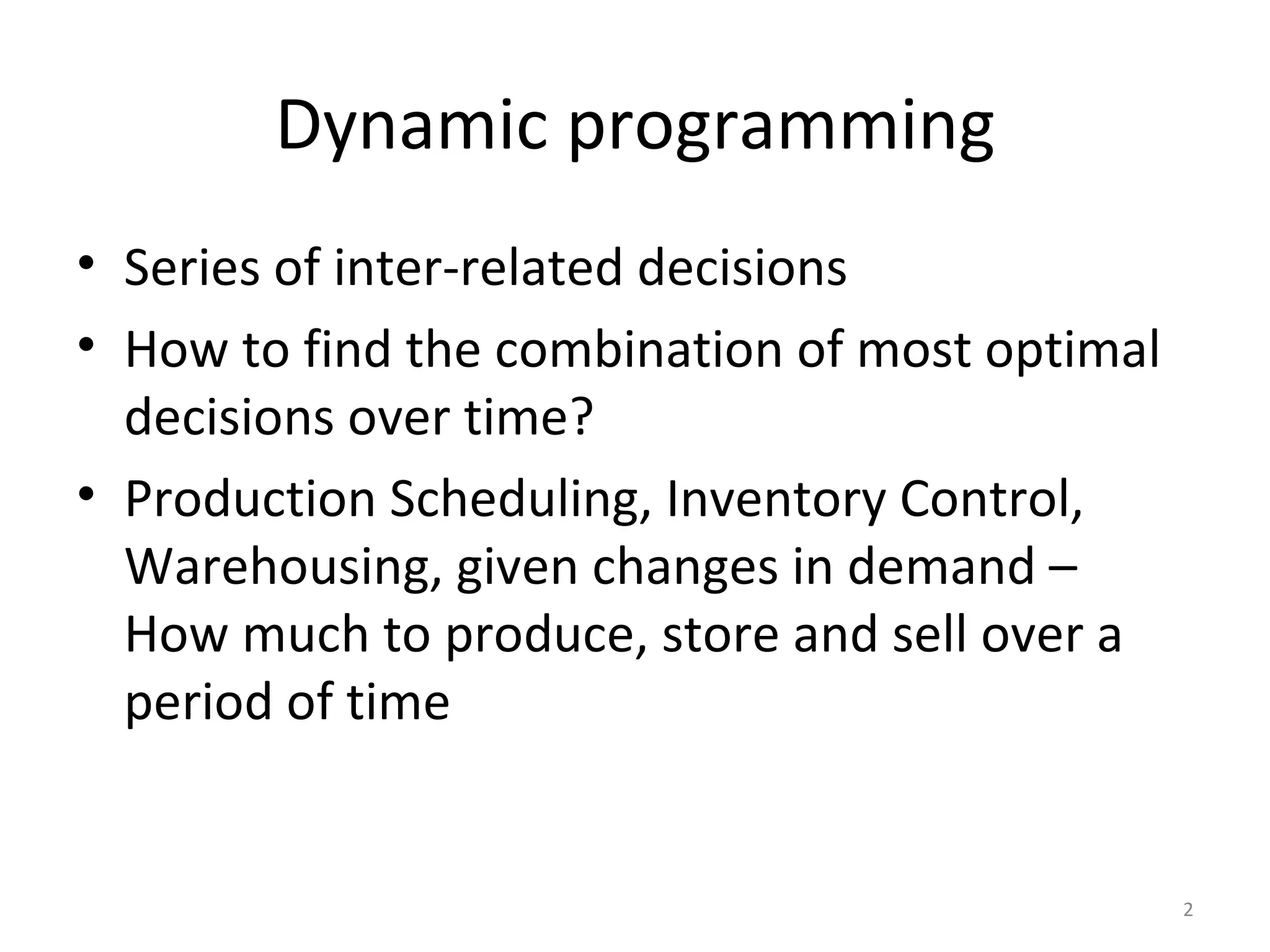 Dynamic programming

• Series of inter-related decisions
• How to find the combination of most optimal decisions over time?
• Production Scheduling, Inventory Control, Warehousing, given changes in demand – How much to produce, store and sell over a period of time

2